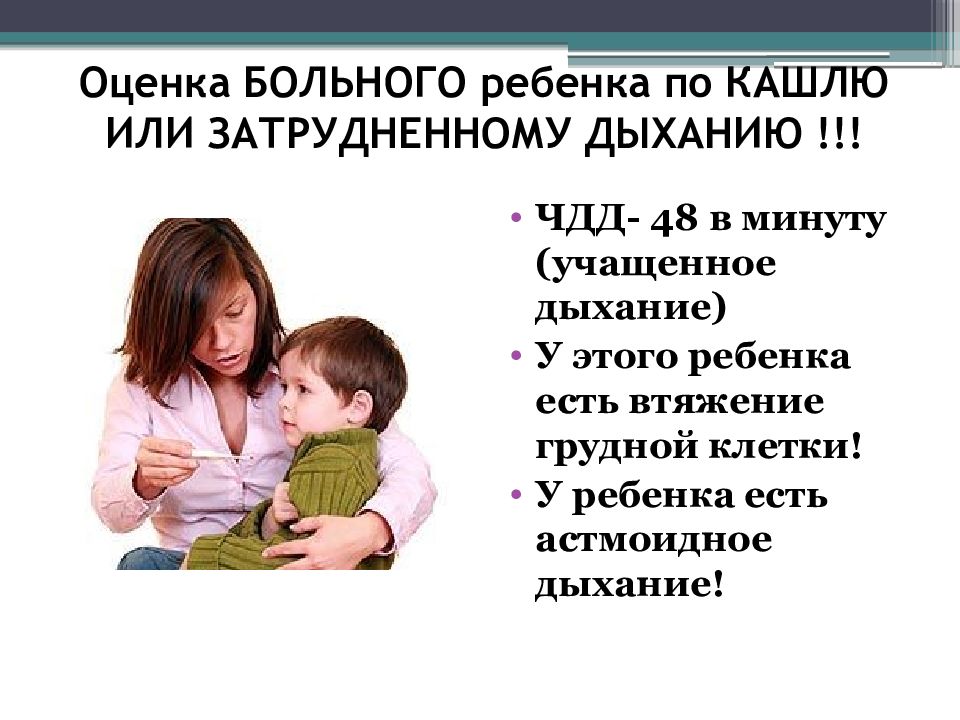 Оценка БОЛЬНОГО ребенка по КАШЛЮ ИЛИ ЗАТРУДНЕННОМУ ДЫХАНИЮ !!!

• ЧДД- 48 в минуту (учащенное дыхание)
• У этого ребенка есть втяжение грудной клетки!
• У ребенка есть астмоидное дыхание!